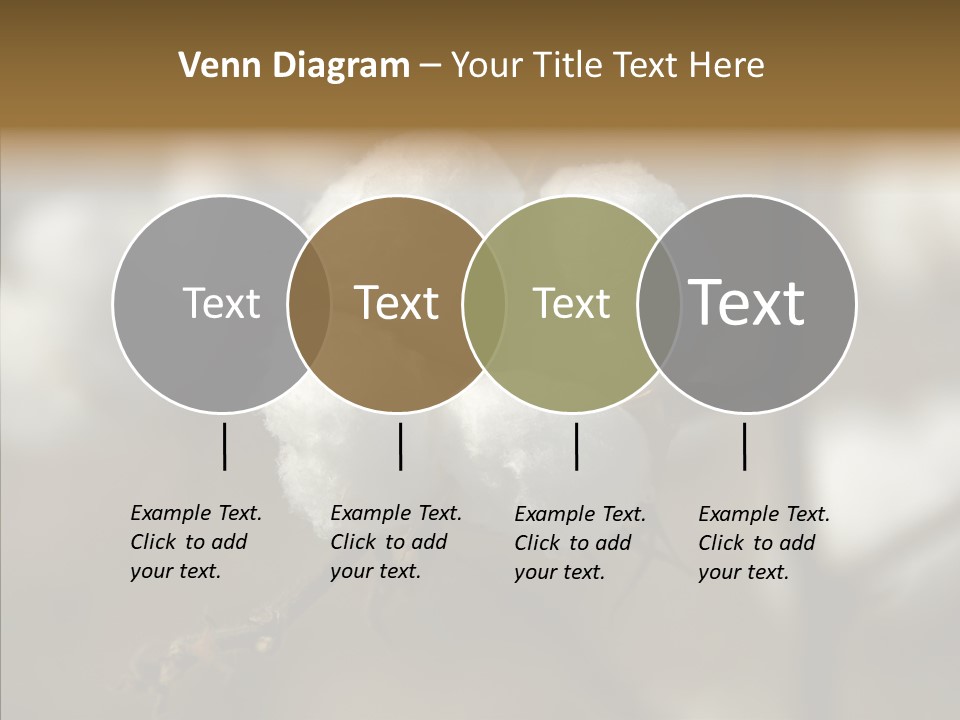 Venn Diagram – Your Title Text Here

Text

Text

Text

Text

Example Text. Click to add your text.

Example Text. Click to add your text.

Example Text. Click to add your text.

Example Text. Click to add your text.